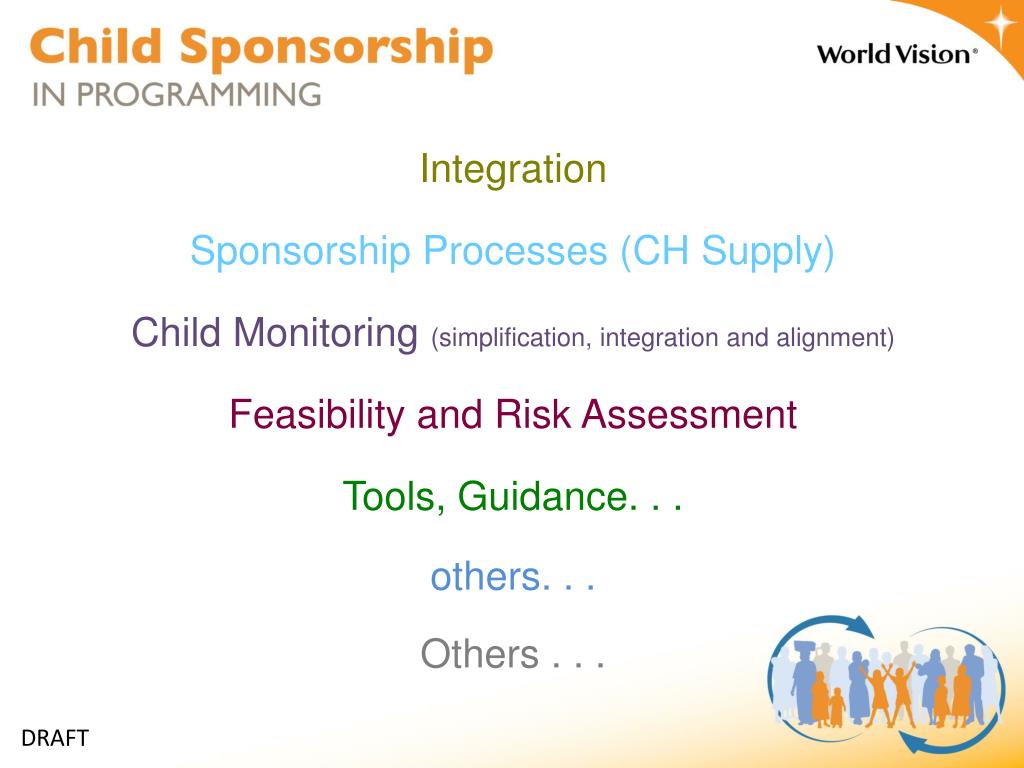 Child Sponsorship
IN PROGRAMMING

World Vision®

Integration

Sponsorship Processes (CH Supply)

Child Monitoring (simplification, integration and alignment)

Feasibility and Risk Assessment

Tools, Guidance. . .

others. . .

Others . . .

DRAFT